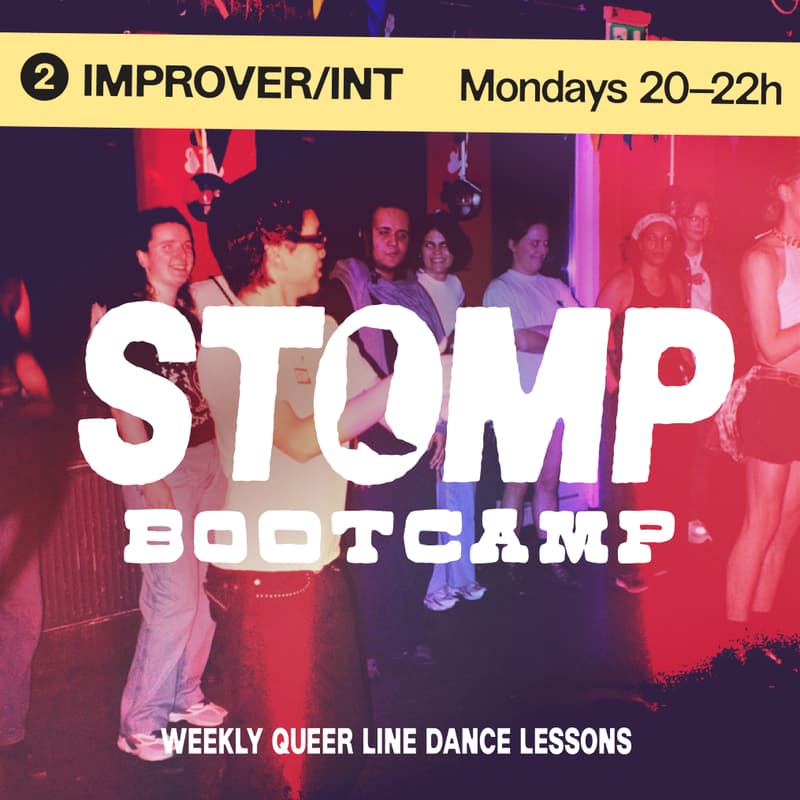 2 IMPROVER/INT Mondays 20–22h

STOMP
BOOTCAMP

WEEKLY QUEER LINE DANCE LESSONS